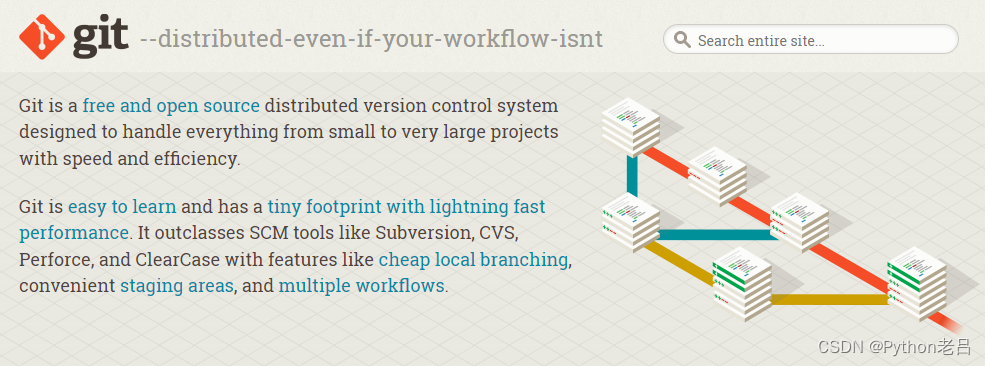 git --distributed-even-if-your-workflow-isnt

Search entire site...

Git is a free and open source distributed version control system designed to handle everything from small to very large projects with speed and efficiency.

Git is easy to learn and has a tiny footprint with lightning fast performance. It outclasses SCM tools like Subversion, CVS, Perforce, and ClearCase with features like cheap local branching, convenient staging areas, and multiple workflows.

CSDN @Python老吕